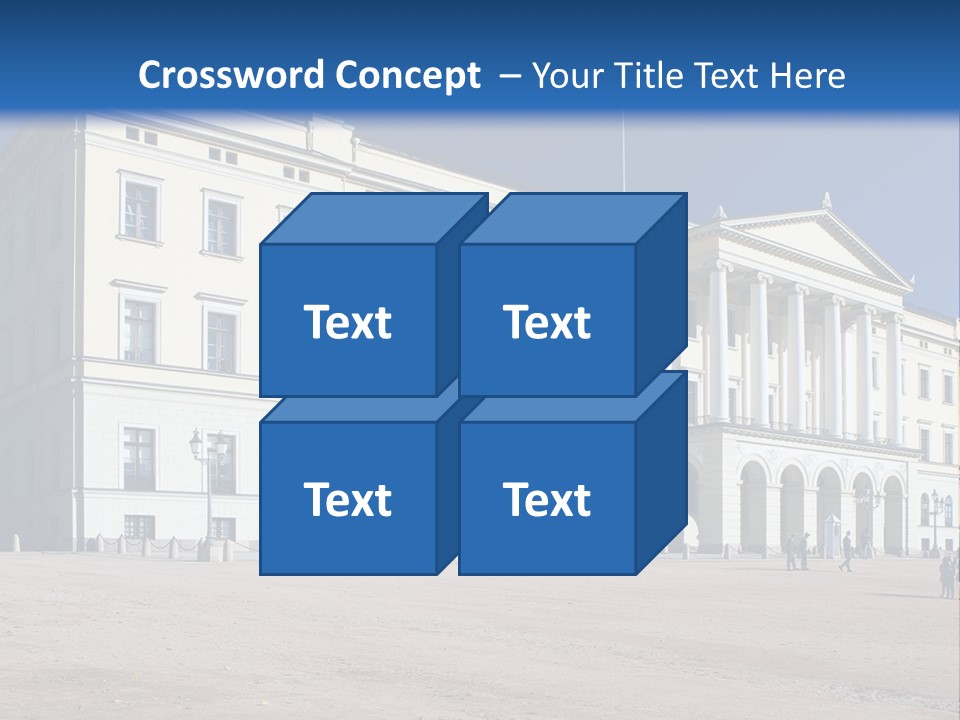 Crossword Concept – Your Title Text Here

Text

Text

Text

Text